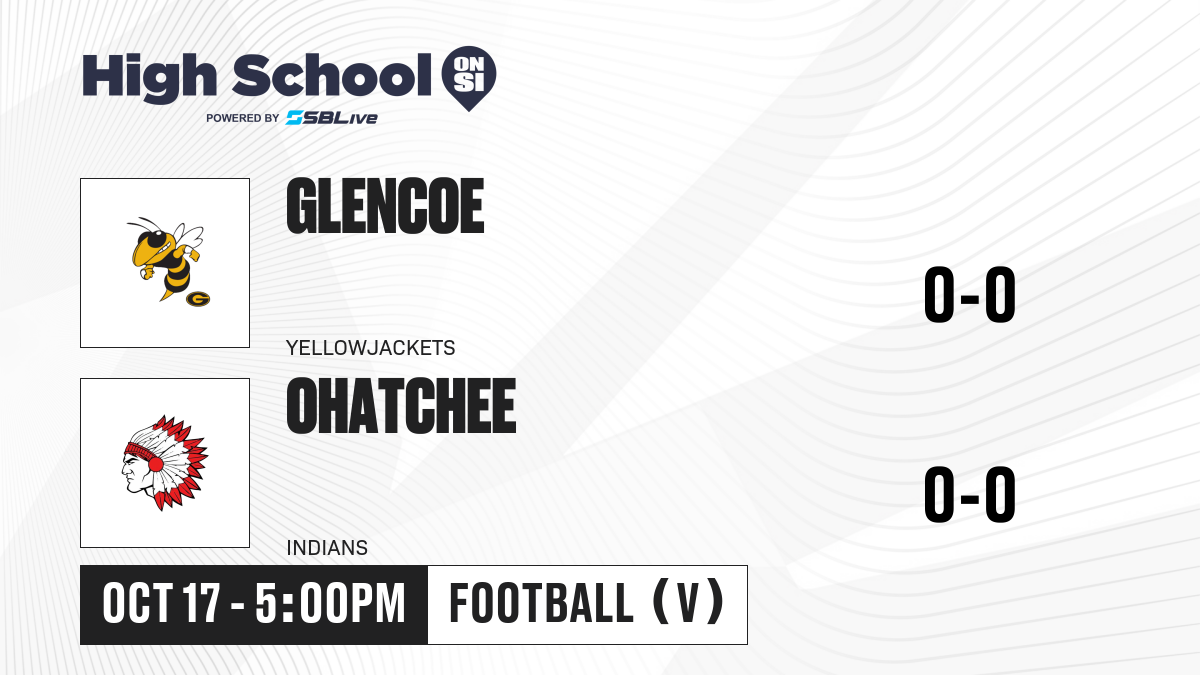 High School ON SI
POWERED BY SBLive

G

GLENCOE

YELLOWJACKETS

0-0

OHATCHEE

INDIANS

0-0

OCT 17 - 5:00PM

FOOTBALL (V)